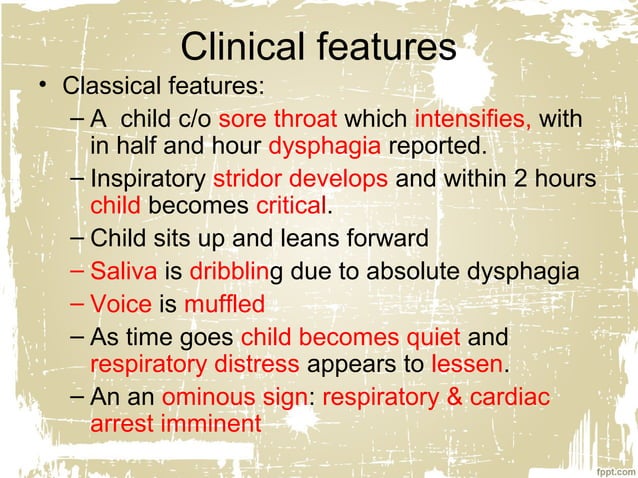 Clinical features

• Classical features:
– A child c/o sore throat which intensifies, with in half and hour dysphagia reported.
– Inspiratory stridor develops and within 2 hours child becomes critical.
– Child sits up and leans forward
– Saliva is dribbling due to absolute dysphagia
– Voice is muffled
– As time goes child becomes quiet and respiratory distress appears to lessen.
– An an ominous sign: respiratory & cardiac arrest imminent

fppt.com